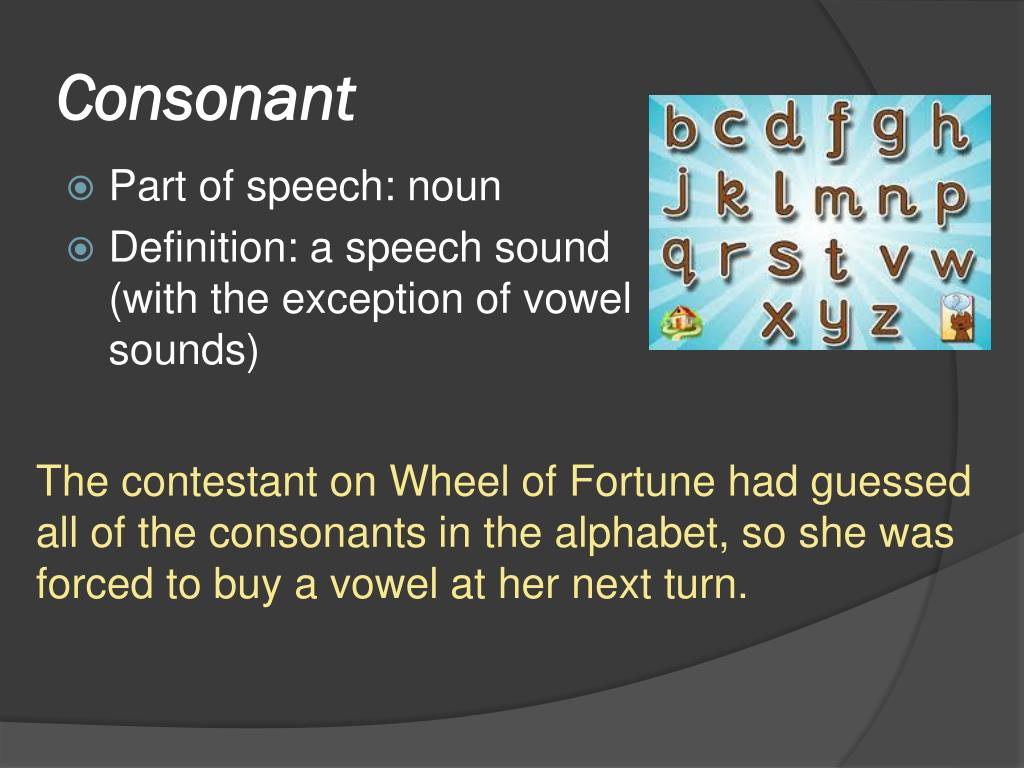 Consonant

Part of speech: noun
Definition: a speech sound (with the exception of vowel sounds)

b c d f g h
j k l m n p
q r s t v w
x y z

The contestant on Wheel of Fortune had guessed all of the consonants in the alphabet, so she was forced to buy a vowel at her next turn.